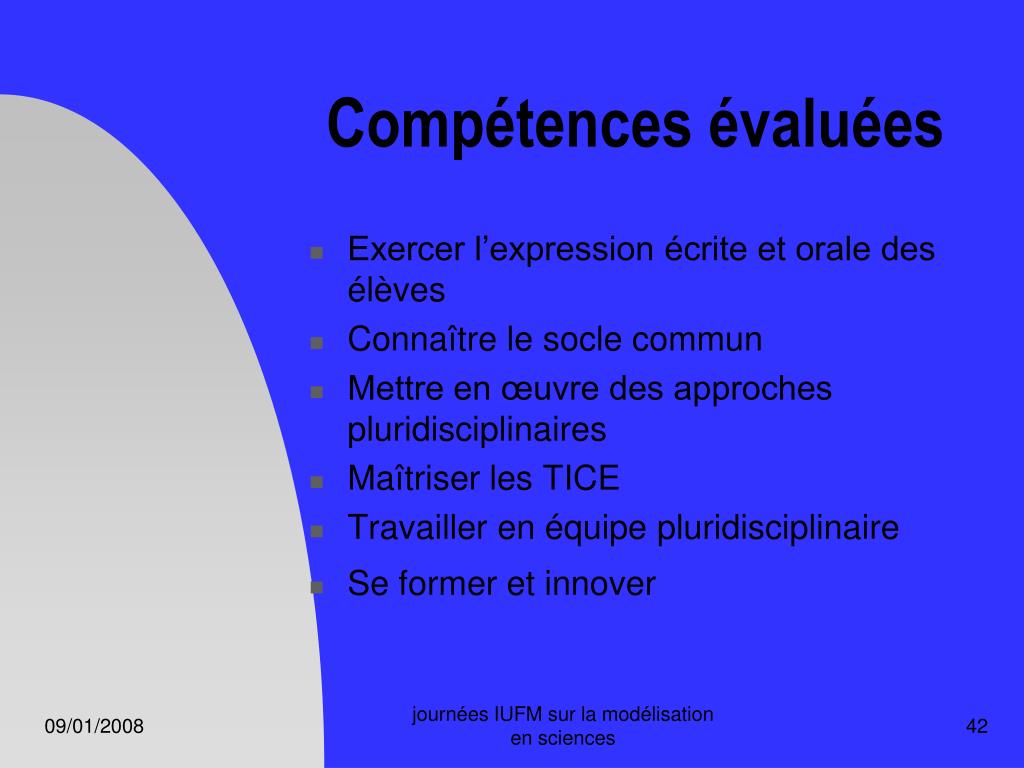 Compétences évaluées

- Exercer l’expression écrite et orale des élèves
- Connaître le socle commun
- Mettre en œuvre des approches pluridisciplinaires
- Maîtriser les TICE
- Travailler en équipe pluridisciplinaire
- Se former et innover

09/01/2008

journées IUFM sur la modélisation en sciences

42